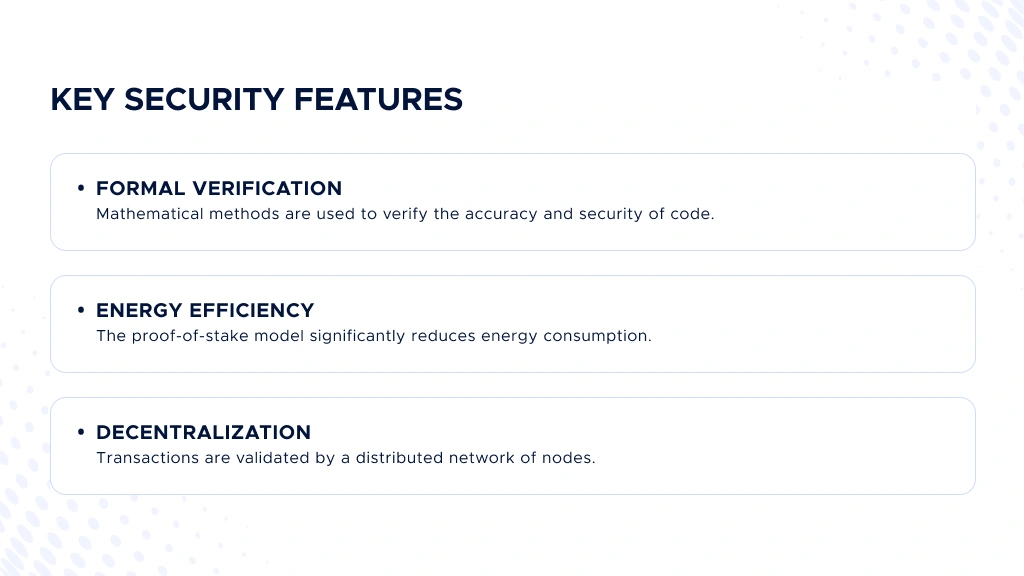 KEY SECURITY FEATURES

• FORMAL VERIFICATION
Mathematical methods are used to verify the accuracy and security of code.

• ENERGY EFFICIENCY
The proof-of-stake model significantly reduces energy consumption.

• DECENTRALIZATION
Transactions are validated by a distributed network of nodes.